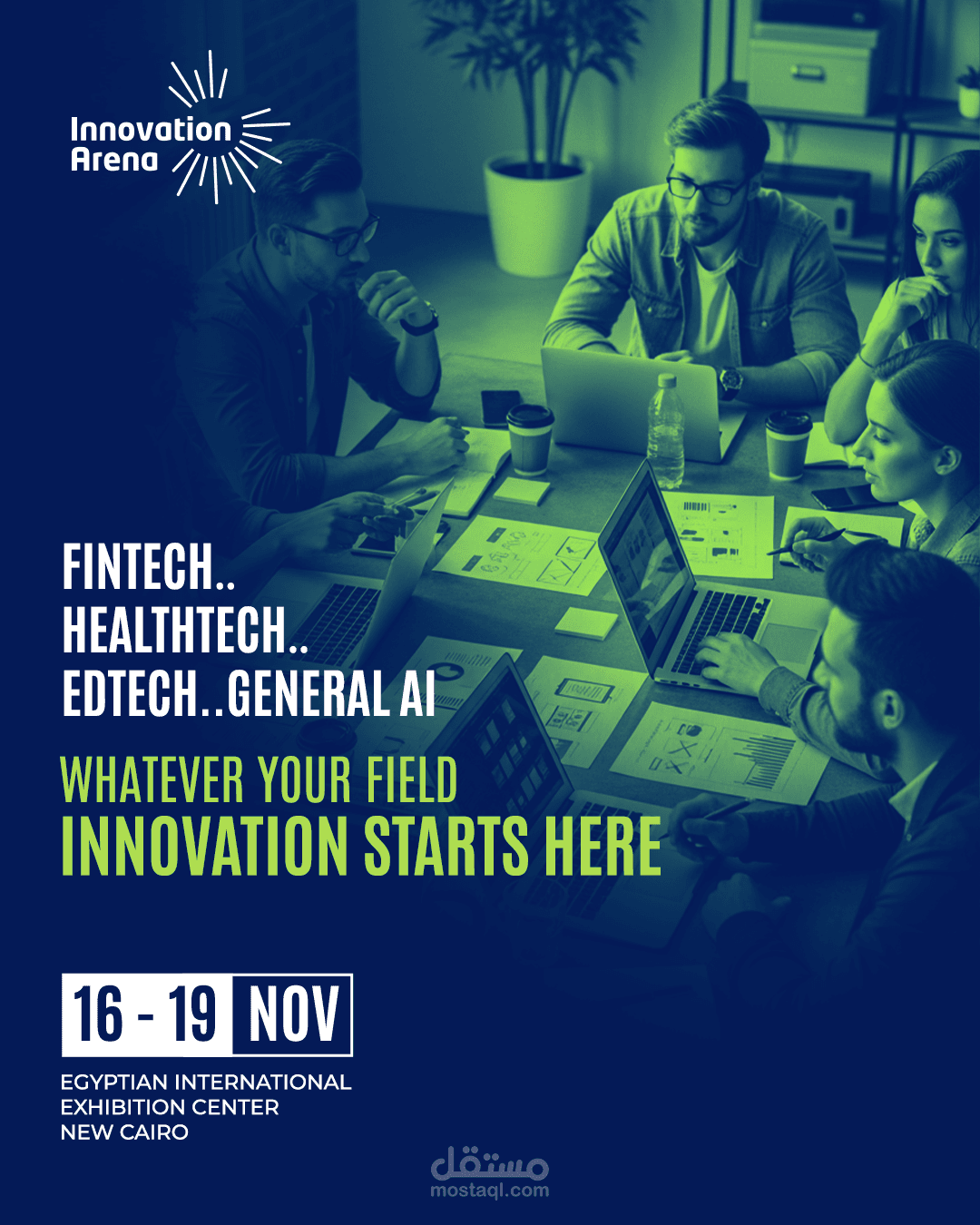 Innovation Arena

FINTECH..
HEALTHTECH..
EDTECH..GENERAL AI

WHATEVER YOUR FIELD
INNOVATION STARTS HERE

16 - 19 NOV

EGYPTIAN INTERNATIONAL
EXHIBITION CENTER
NEW CAIRO

مستقل
mostaql.com